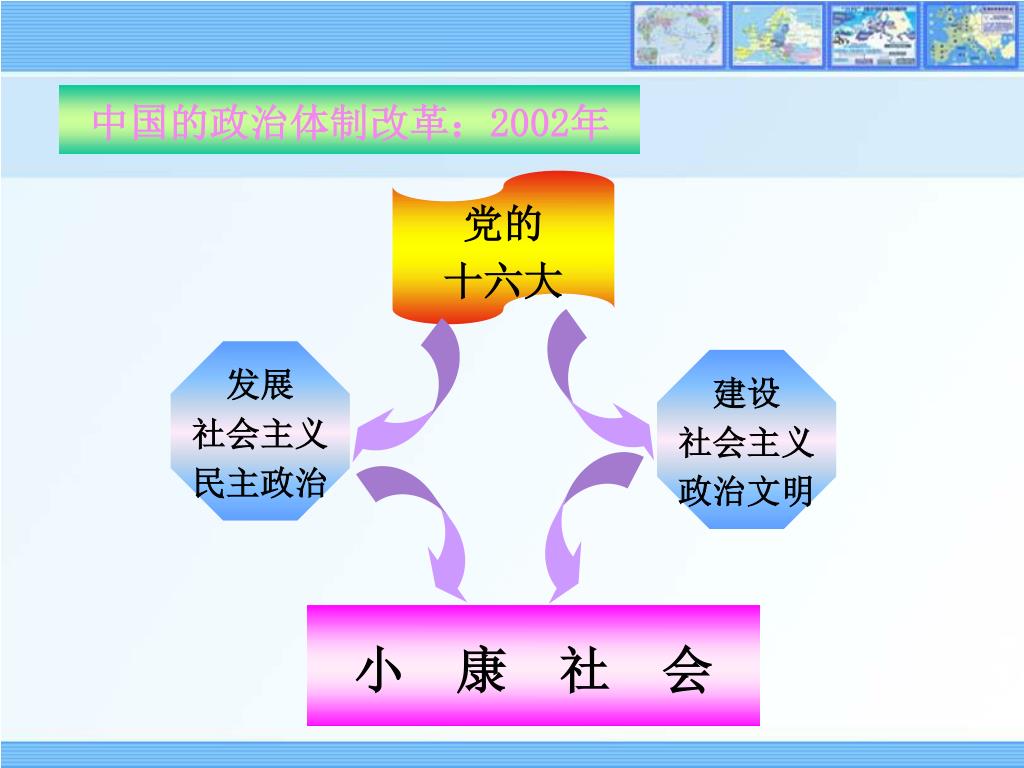 中国的政治体制改革：2002年

党的
十六大

发展
社会主义
民主政治

建设
社会主义
政治文明

小 康 社 会